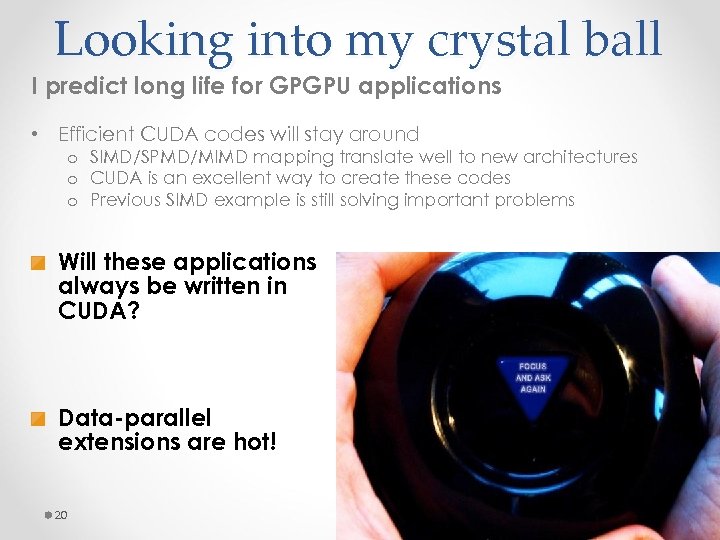 Looking into my crystal ball

I predict long life for GPGPU applications

• Efficient CUDA codes will stay around
  o SIMD/SPMD/MIMD mapping translate well to new architectures
  o CUDA is an excellent way to create these codes
  o Previous SIMD example is still solving important problems

Will these applications always be written in CUDA?

Data-parallel extensions are hot!

FOCUS AND ASK AGAIN

20